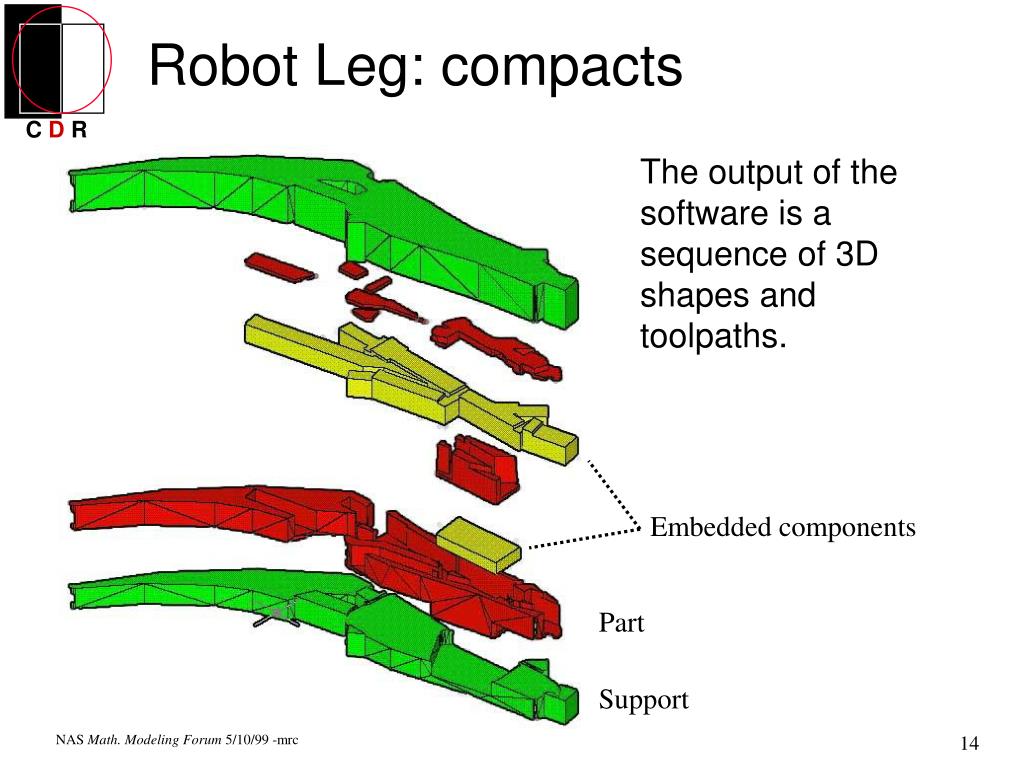 C D R

Robot Leg: compacts

The output of the software is a sequence of 3D shapes and toolpaths.

Embedded components

Part

Support

NAS Math. Modeling Forum 5/10/99 -mrc

14